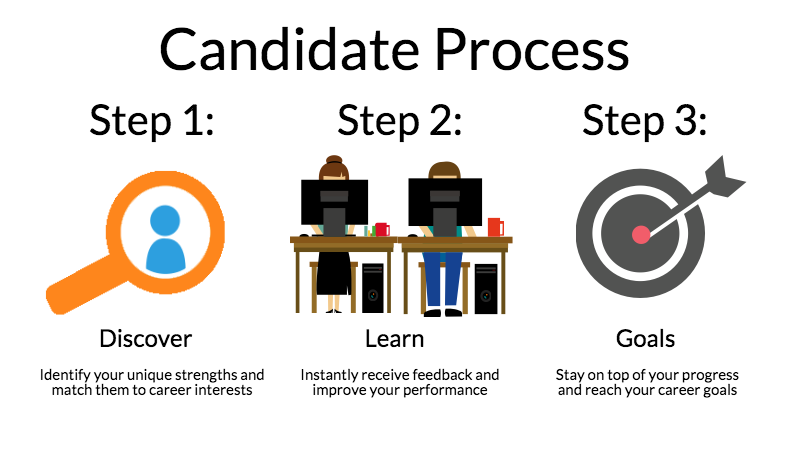 Candidate Process

Step 1:

Discover

Identify your unique strengths and match them to career interests

Step 2:

Learn

Instantly receive feedback and improve your performance

Step 3:

Goals

Stay on top of your progress and reach your career goals